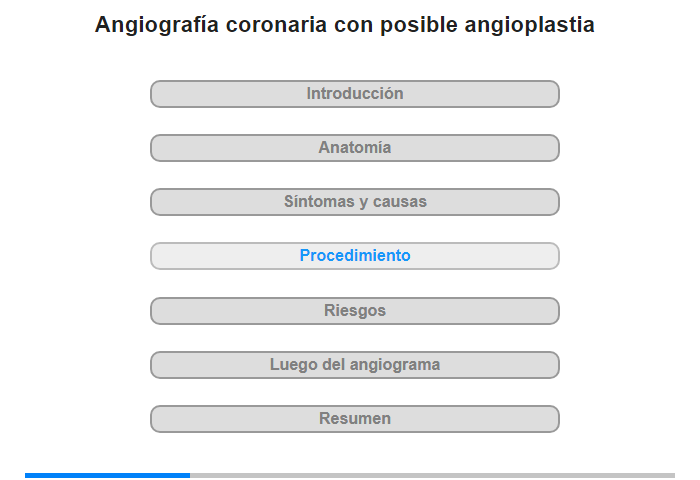 Angiografía coronaria con posible angioplastia

Introducción

Anatomía

Síntomas y causas

Procedimiento

Riesgos

Luego del angiograma

Resumen